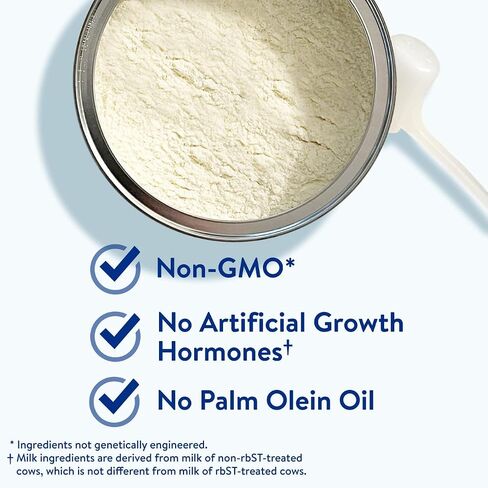 Non-GMO*

No Artificial Growth Hormones†

No Palm Olein Oil

* Ingredients not genetically engineered.
† Milk ingredients are derived from milk of non-rbST-treated cows, which is not different from milk of rbST-treated cows.